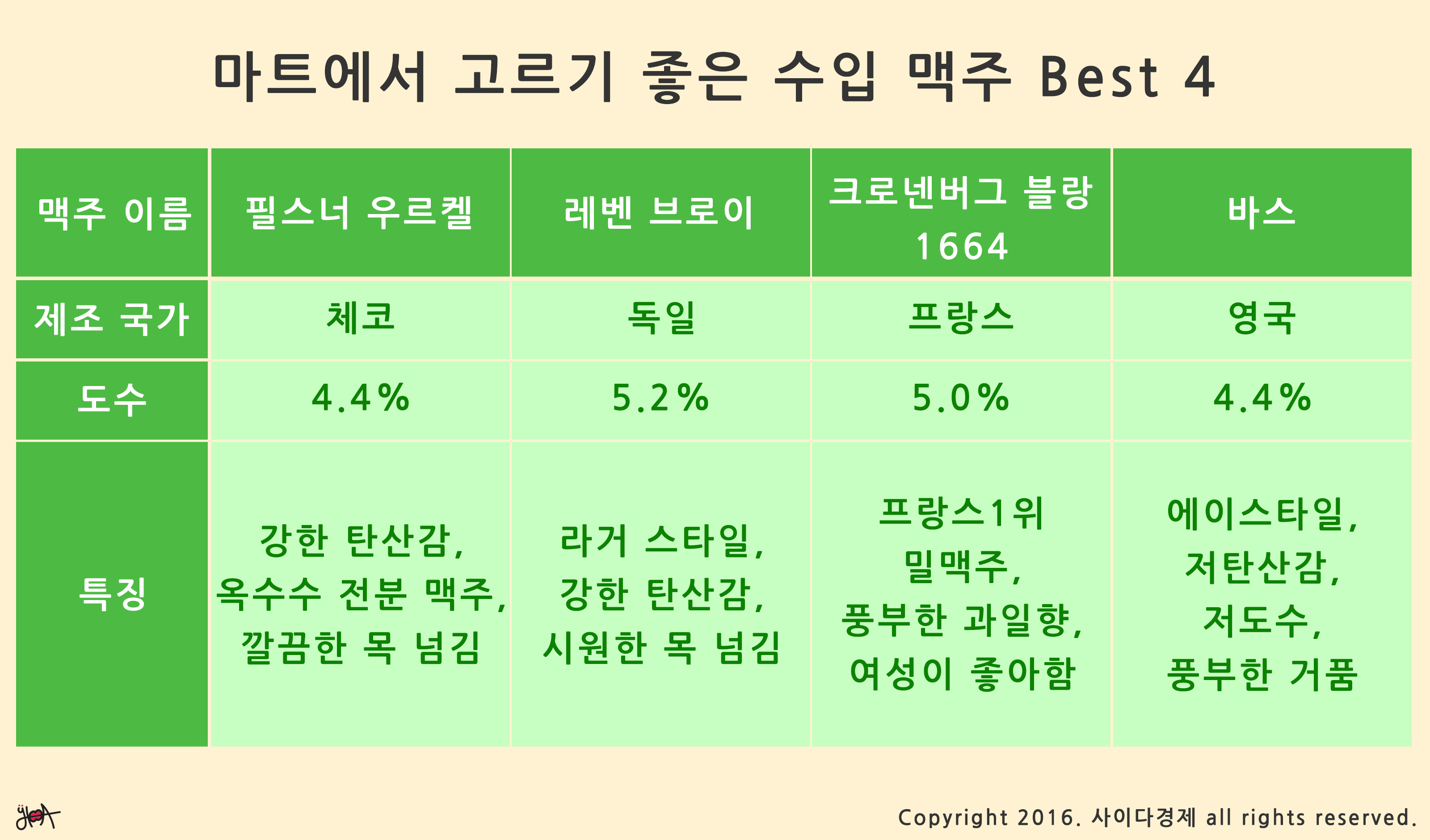 마트에서 고르기 좋은 수입 맥주 Best 4

| 맥주 이름 | 필스너 우르켈 | 레벤 브로이 | 크로넨버그 블랑 1664 | 바스 |
|---|---|---|---|---|
| 제조 국가 | 체코 | 독일 | 프랑스 | 영국 |
| 도수 | 4.4% | 5.2% | 5.0% | 4.4% |
| 특징 | 강한 탄산감, 옥수수 전분 맥주, 깔끔한 목 넘김 | 라거 스타일, 강한 탄산감, 시원한 목 넘김 | 프랑스1위 밀맥주, 풍부한 과일향, 여성이 좋아함 | 에이스타일, 저탄산감, 저도수, 풍부한 거품 |

Copyright 2016. 사이다경제 all rights reserved.